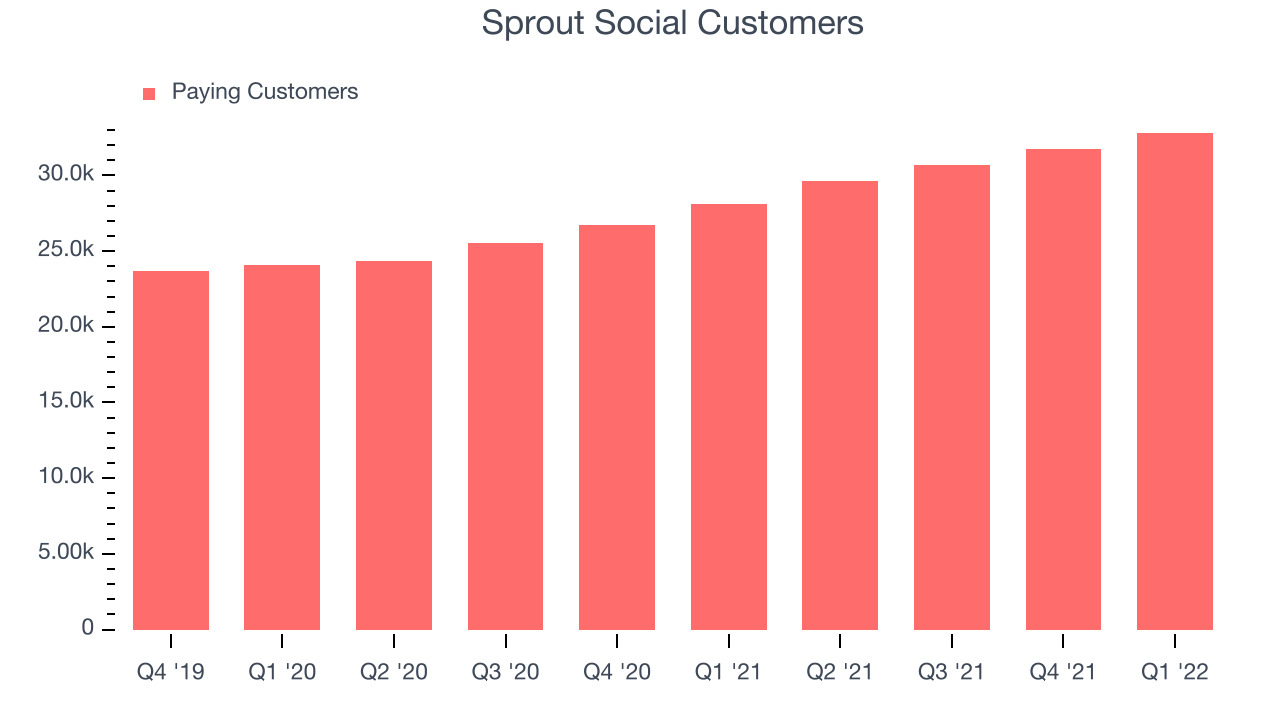 Sprout Social Customers

Paying Customers

30.0k
25.0k
20.0k
15.0k
10.0k
5.00k
0

Q4 '19
Q1 '20
Q2 '20
Q3 '20
Q4 '20
Q1 '21
Q2 '21
Q3 '21
Q4 '21
Q1 '22